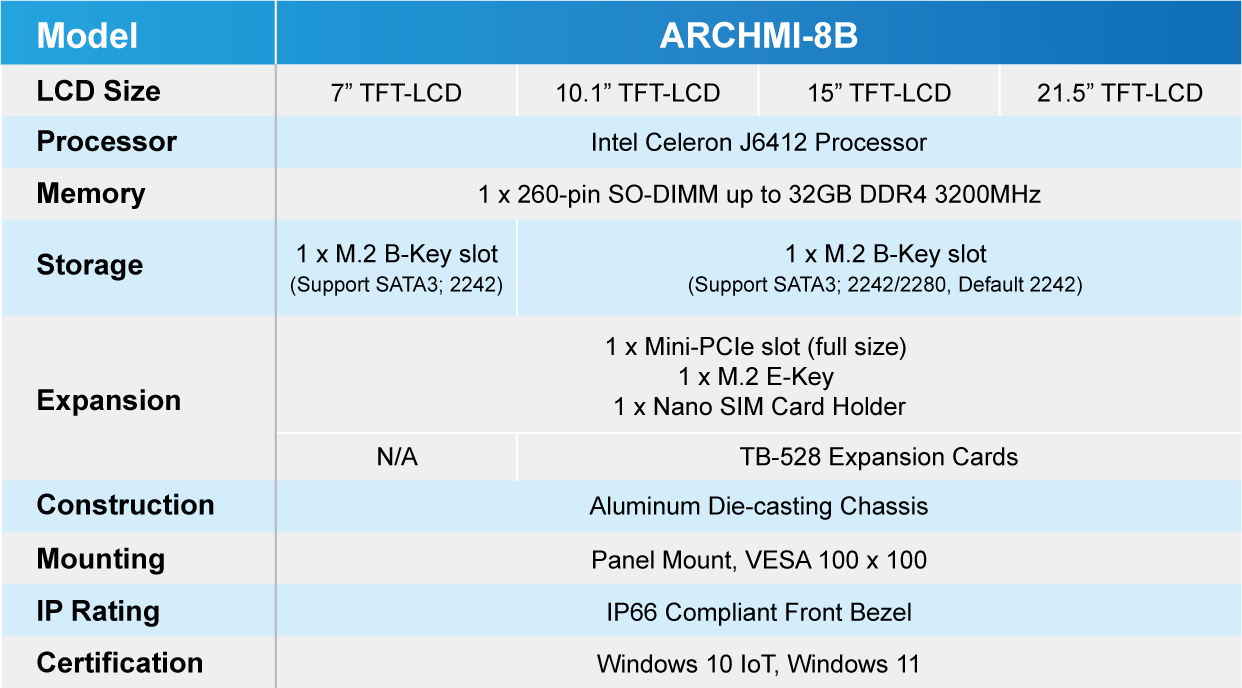 | Model | ARCHMI-8B | | | |
|---|---|---|---|---|
| LCD Size | 7” TFT-LCD | 10.1” TFT-LCD | 15” TFT-LCD | 21.5” TFT-LCD |
| Processor | Intel Celeron J6412 Processor | | | |
| Memory | 1 x 260-pin SO-DIMM up to 32GB DDR4 3200MHz | | | |
| Storage | 1 x M.2 B-Key slot (Support SATA3; 2242) | 1 x M.2 B-Key slot (Support SATA3; 2242/2280, Default 2242) | | |
| Expansion | 1 x Mini-PCIe slot (full size) 1 x M.2 E-Key 1 x Nano SIM Card Holder | | | |
| | N/A | TB-528 Expansion Cards | | |
| Construction | Aluminum Die-casting Chassis | | | |
| Mounting | Panel Mount, VESA 100 x 100 | | | |
| IP Rating | IP66 Compliant Front Bezel | | | |
| Certification | Windows 10 IoT, Windows 11 | | | |